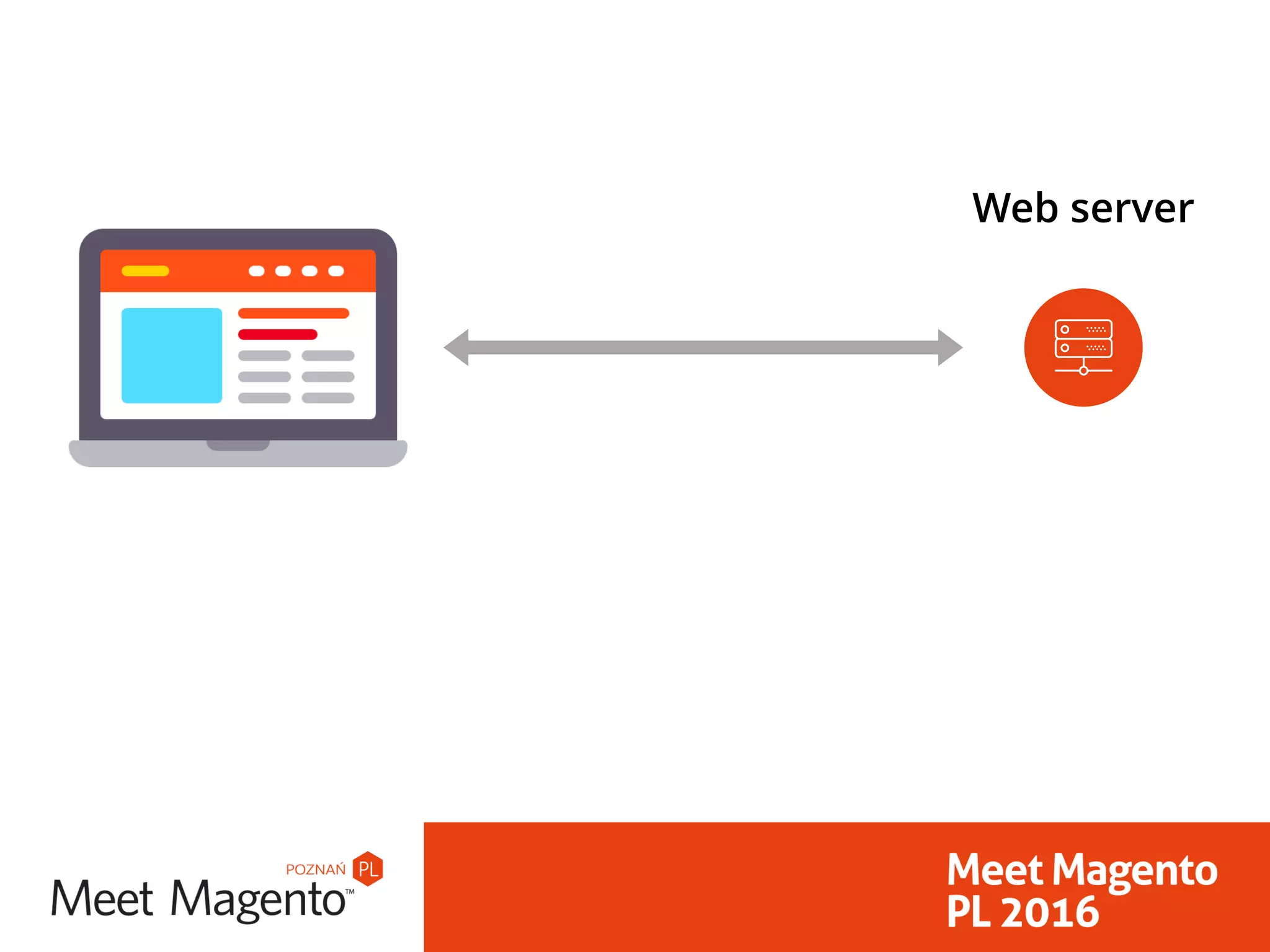 Web server

POZNAŃ PL
Meet Magento™

Meet Magento
PL 2016